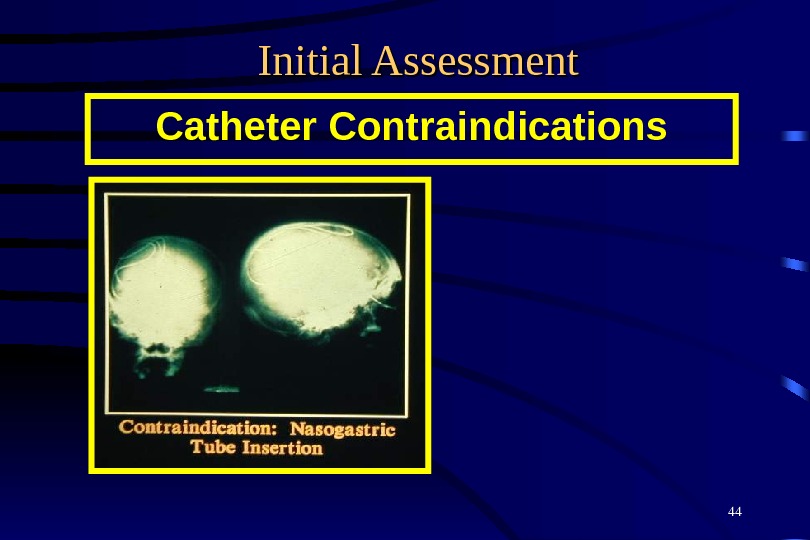 Initial Assessment

Catheter Contraindications

Contraindication: Nasogastric Tube Insertion

44